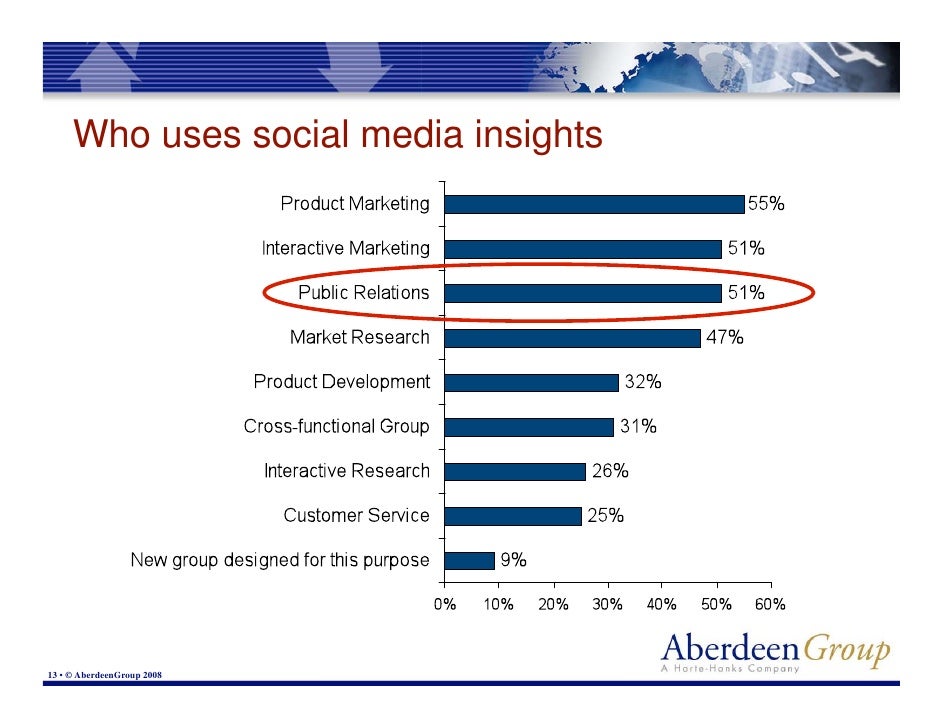 Who uses social media insights

Product Marketing 55%
Interactive Marketing 51%
Public Relations 51%
Market Research 47%
Product Development 32%
Cross-functional Group 31%
Interactive Research 26%
Customer Service 25%
New group designed for this purpose 9%

0% 10% 20% 30% 40% 50% 60%

AberdeenGroup
A Harte-Hanks Company

13 • © AberdeenGroup 2008